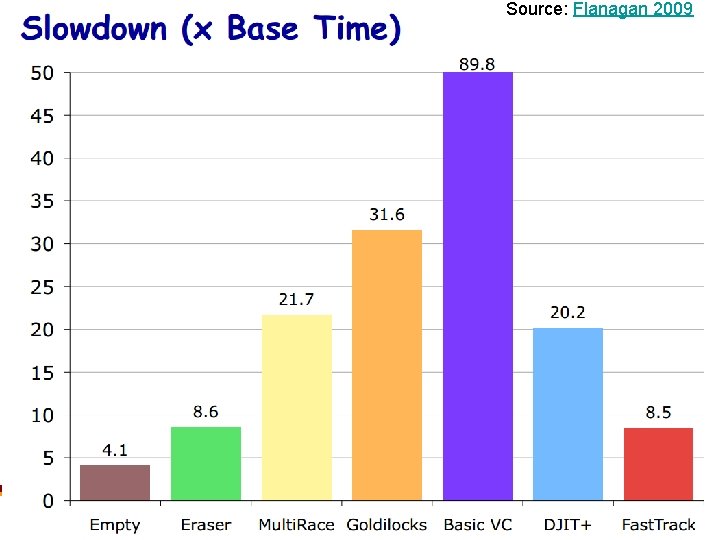 Source: Flanagan 2009

Slowdown (x Base Time)

50
45
40
35
30
25
20
15
10
5
0

4.1
8.6
21.7
31.6
89.8
20.2
8.5

Empty
Eraser
MultiRace
Goldilocks
Basic VC
DJIT+
FastTrack